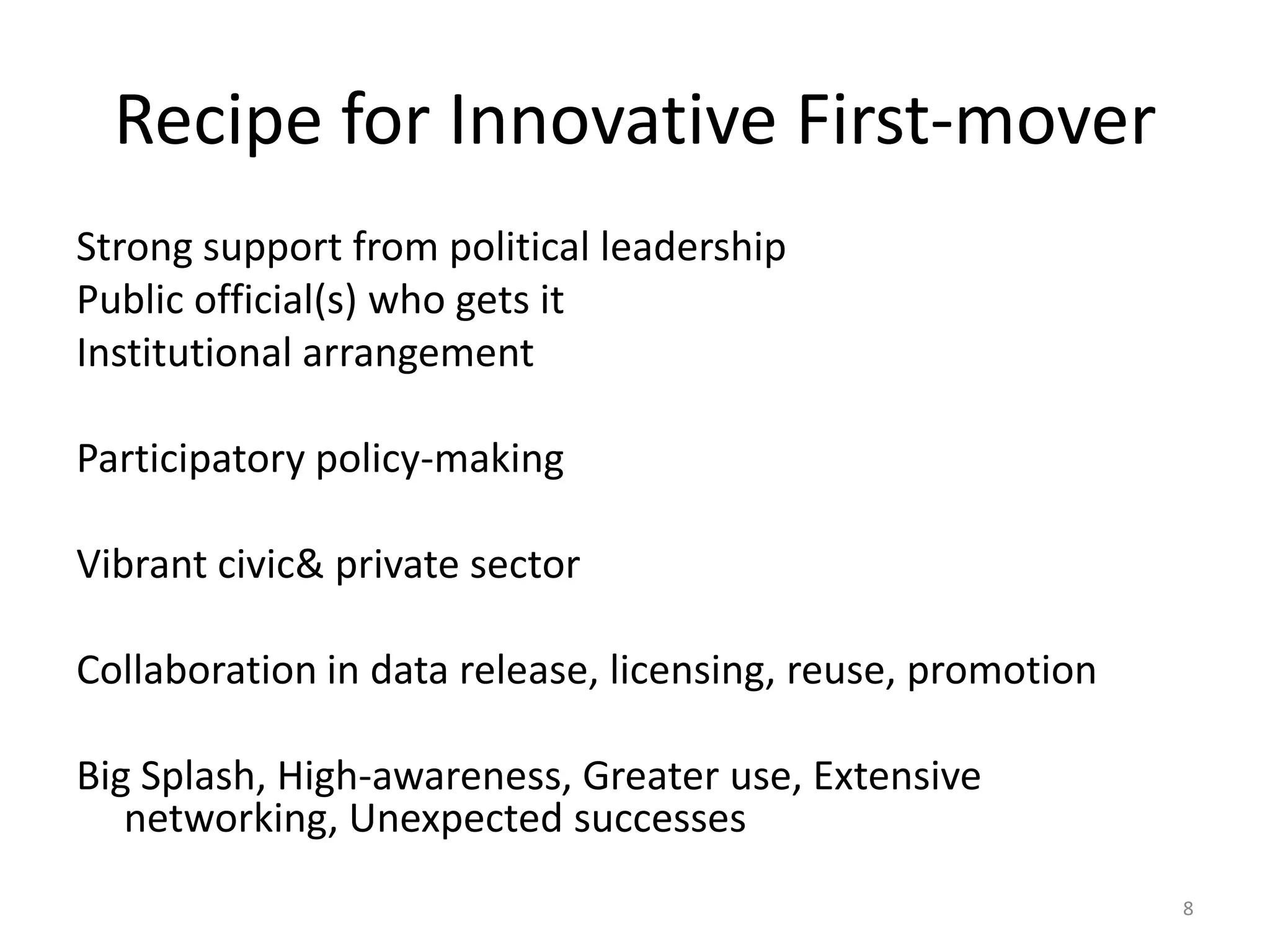 Recipe for Innovative First-mover

Strong support from political leadership
Public official(s) who gets it
Institutional arrangement

Participatory policy-making

Vibrant civic& private sector

Collaboration in data release, licensing, reuse, promotion

Big Splash, High-awareness, Greater use, Extensive networking, Unexpected successes

8